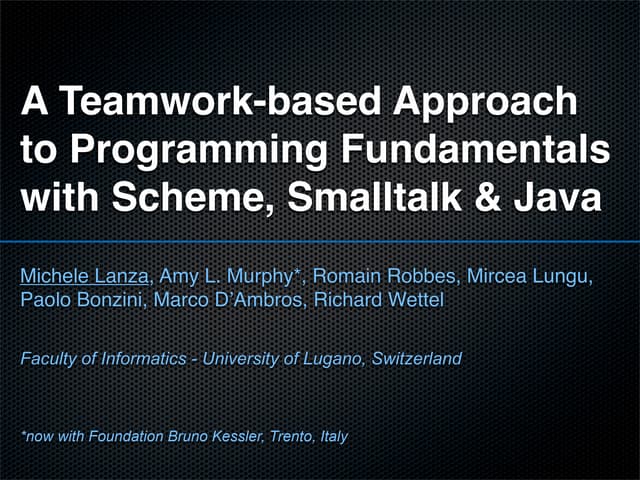 A Teamwork-based Approach to Programming Fundamentals with Scheme, Smalltalk & Java

Michele Lanza, Amy L. Murphy*, Romain Robbes, Mircea Lungu, Paolo Bonzini, Marco D'Ambros, Richard Wettel

Faculty of Informatics - University of Lugano, Switzerland

*now with Foundation Bruno Kessler, Trento, Italy